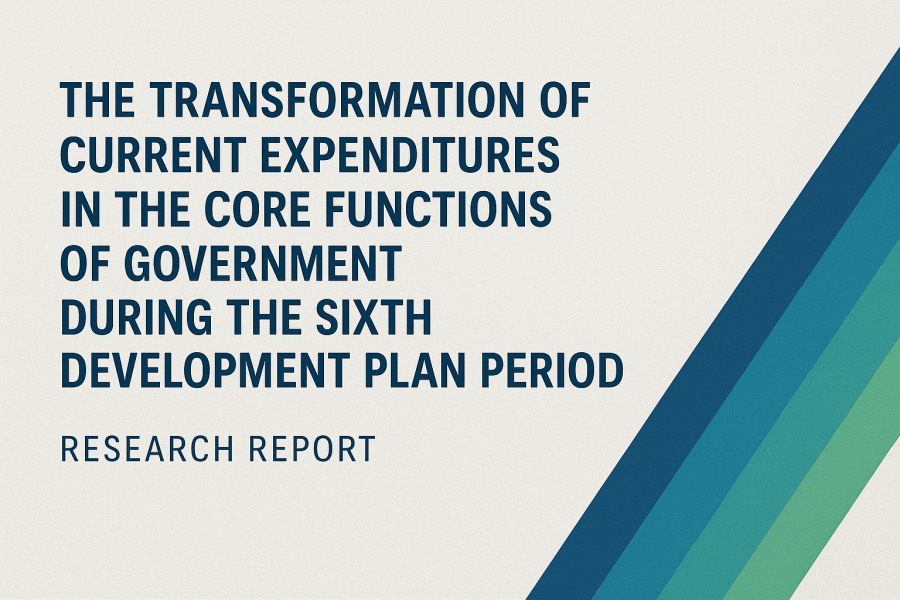 THE TRANSFORMATION OF CURRENT EXPENDITURES IN THE CORE FUNCTIONS OF GOVERNMENT DURING THE SIXTH DEVELOPMENT PLAN PERIOD

RESEARCH REPORT